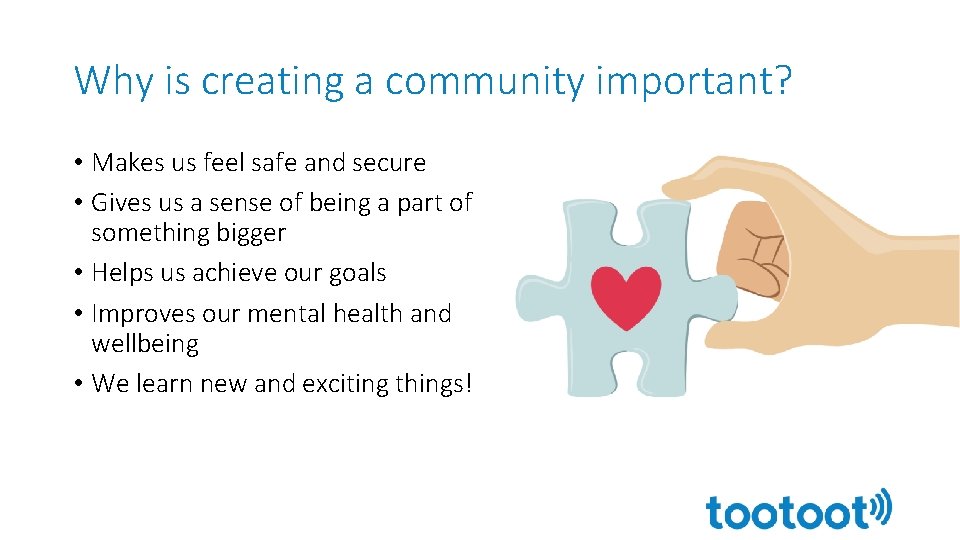 Why is creating a community important?

• Makes us feel safe and secure
• Gives us a sense of being a part of something bigger
• Helps us achieve our goals
• Improves our mental health and wellbeing
• We learn new and exciting things!

tootoot